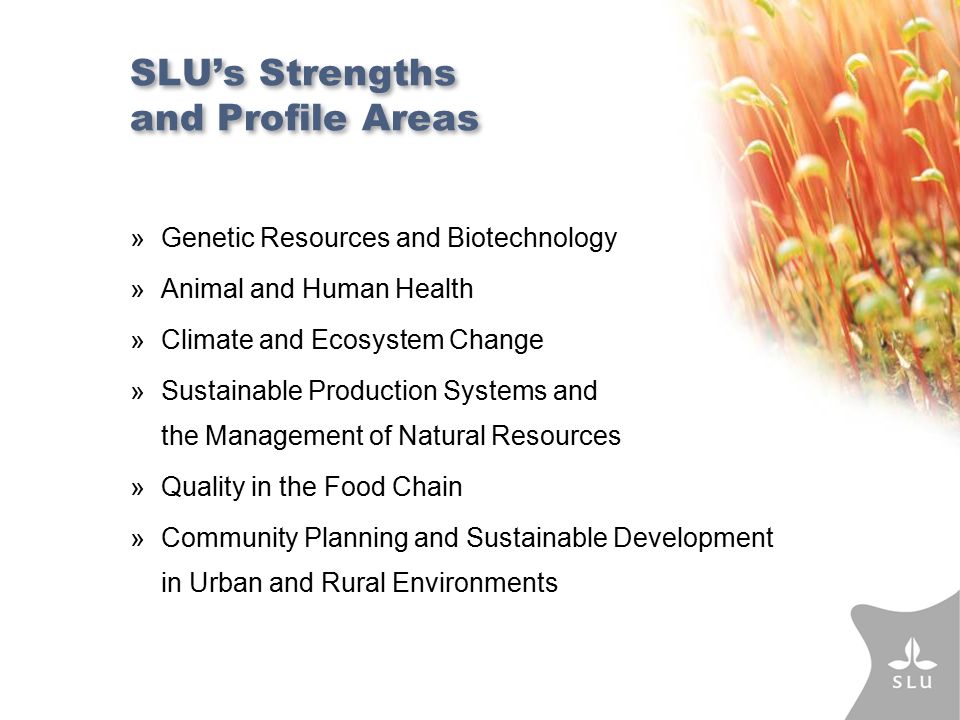 SLU's Strengths and Profile Areas

» Genetic Resources and Biotechnology

» Animal and Human Health

» Climate and Ecosystem Change

» Sustainable Production Systems and the Management of Natural Resources

» Quality in the Food Chain

» Community Planning and Sustainable Development in Urban and Rural Environments

SLU